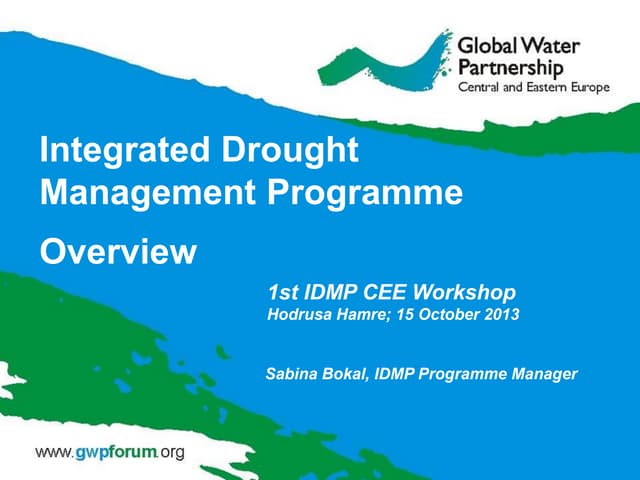 Global Water Partnership
Central and Eastern Europe

Integrated Drought Management Programme

Overview

1st IDMP CEE Workshop
Hodrusa Hamre; 15 October 2013

Sabina Bokal, IDMP Programme Manager

www.gwpforum.org